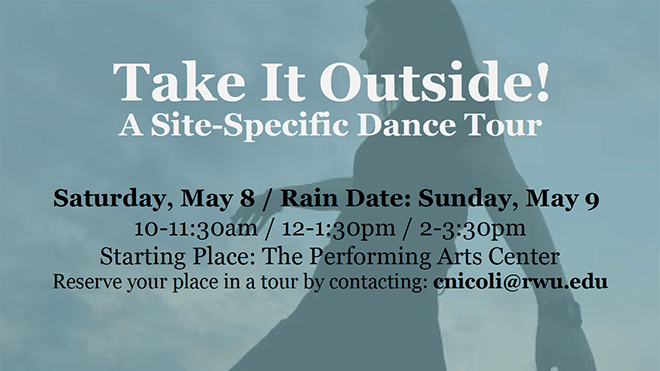 Take It Outside!
A Site-Specific Dance Tour

Saturday, May 8 / Rain Date: Sunday, May 9
10-11:30am / 12-1:30pm / 2-3:30pm
Starting Place: The Performing Arts Center
Reserve your place in a tour by contacting: cnicoli@rwu.edu